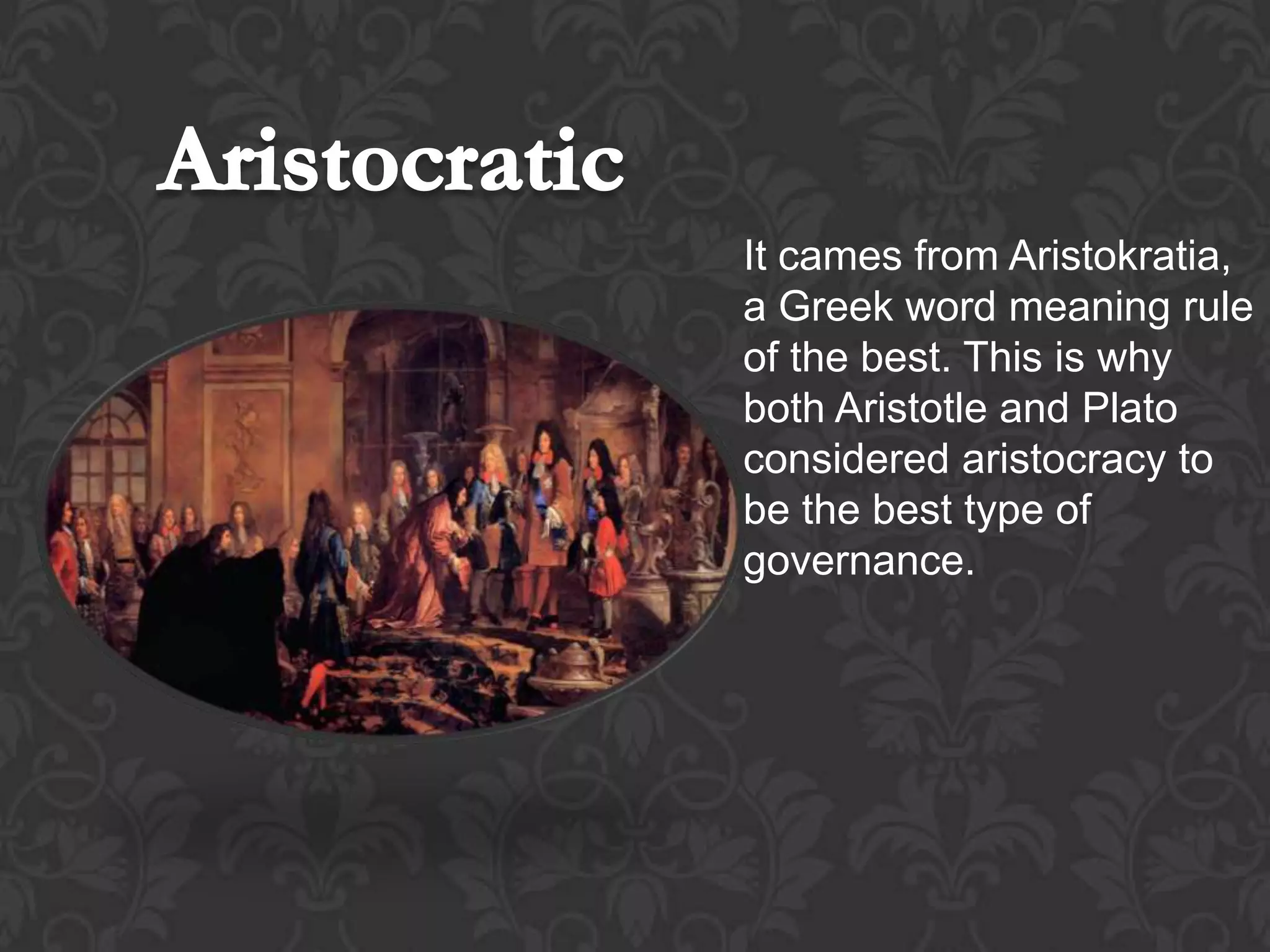 Aristocratic

It cames from Aristokratia, a Greek word meaning rule of the best. This is why both Aristotle and Plato considered aristocracy to be the best type of governance.